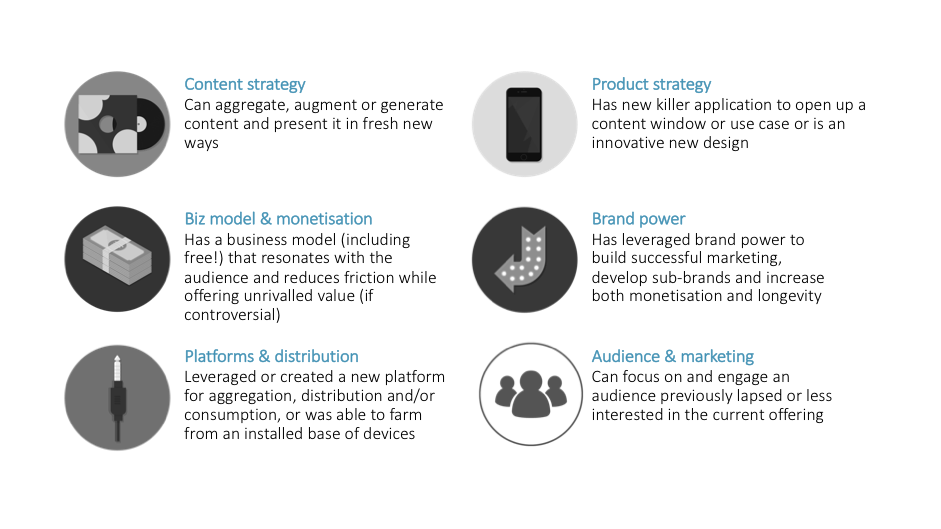 Content strategy
Can aggregate, augment or generate content and present it in fresh new ways

Biz model & monetisation
Has a business model (including free!) that resonates with the audience and reduces friction while offering unrivalled value (if controversial)

Platforms & distribution
Leveraged or created a new platform for aggregation, distribution and/or consumption, or was able to farm from an installed base of devices

Product strategy
Has new killer application to open up a content window or use case or is an innovative new design

Brand power
Has leveraged brand power to build successful marketing, develop sub-brands and increase both monetisation and longevity

Audience & marketing
Can focus on and engage an audience previously lapsed or less interested in the current offering